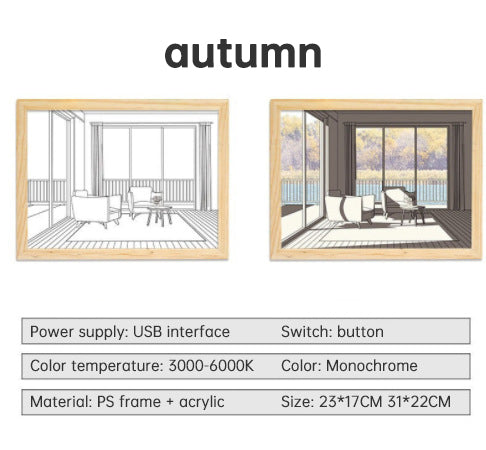 autumn

| Power supply: USB interface | Switch: button |
|---|---|
| Color temperature: 3000-6000K | Color: Monochrome |
| Material: PS frame + acrylic | Size: 23*17CM 31*22CM |